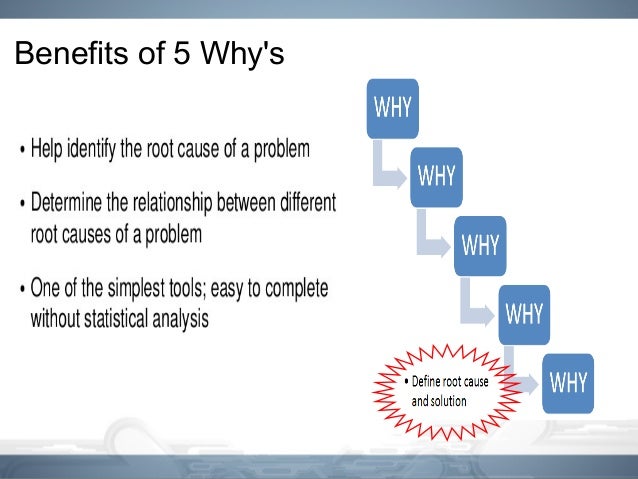 Benefits of 5 Why's

• Help identify the root cause of a problem

• Determine the relationship between different root causes of a problem

• One of the simplest tools; easy to complete without statistical analysis

WHY

WHY

WHY

WHY

WHY

• Define root cause and solution